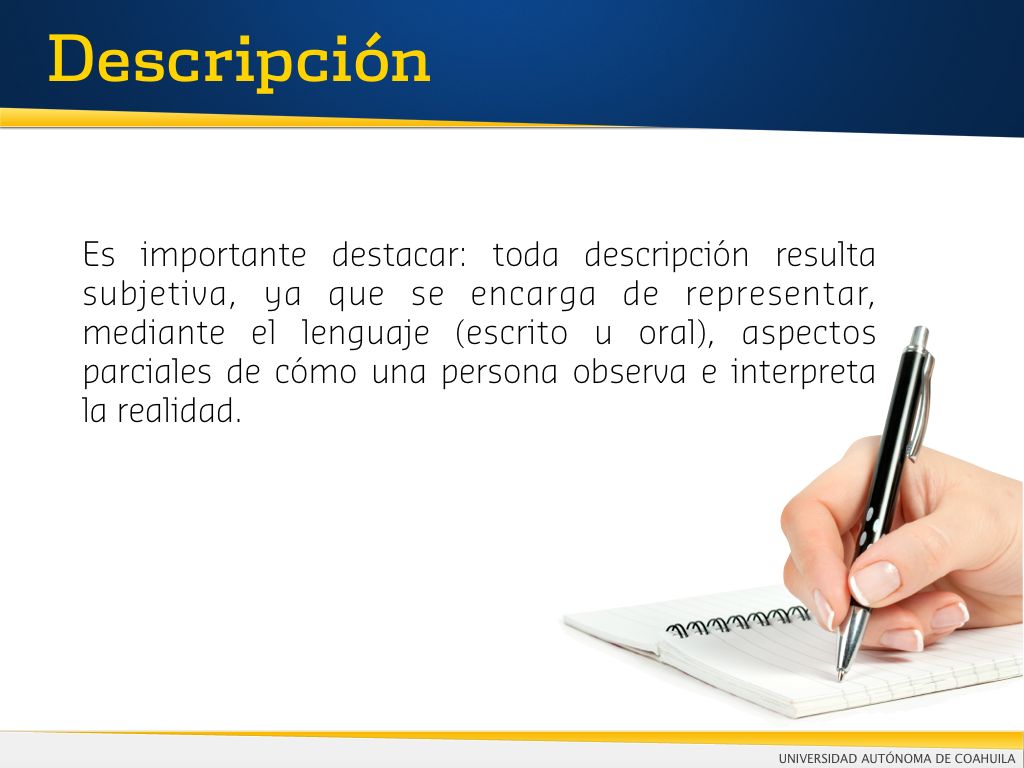 Descripción

Es importante destacar: toda descripción resulta subjetiva, ya que se encarga de representar, mediante el lenguaje (escrito u oral), aspectos parciales de cómo una persona observa e interpreta la realidad.

UNIVERSIDAD AUTÓNOMA DE COAHUILA